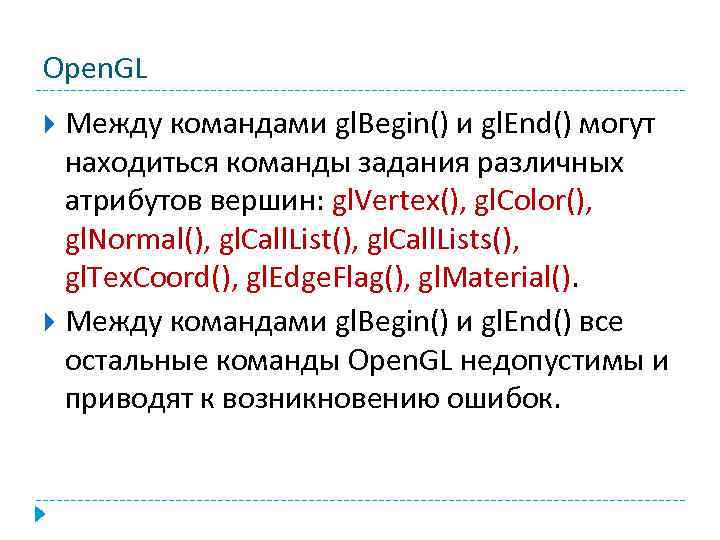 OpenGL

Между командами glBegin() и glEnd() могут находиться команды задания различных атрибутов вершин: glVertex(), glColor(), glNormal(), glCallList(), glCallLists(), glTexCoord(), glEdgeFlag(), glMaterial().

Между командами glBegin() и glEnd() все остальные команды OpenGL недопустимы и приводят к возникновению ошибок.